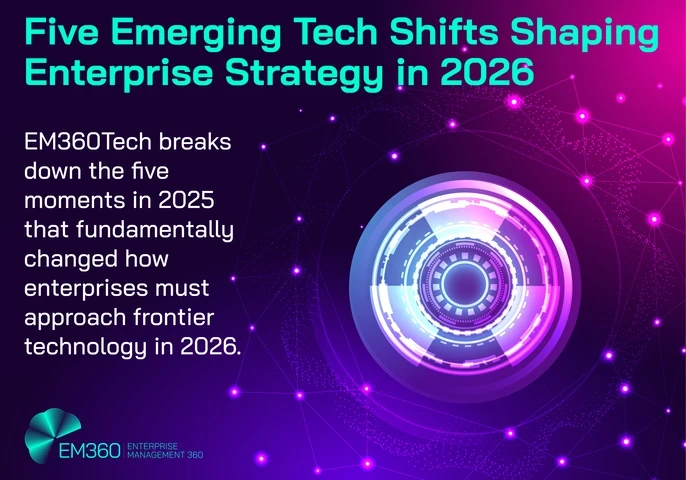 Five Emerging Tech Shifts Shaping Enterprise Strategy in 2026

EM360Tech breaks down the five moments in 2025 that fundamentally changed how enterprises must approach frontier technology in 2026.

EM360 ENTERPRISE MANAGEMENT 360